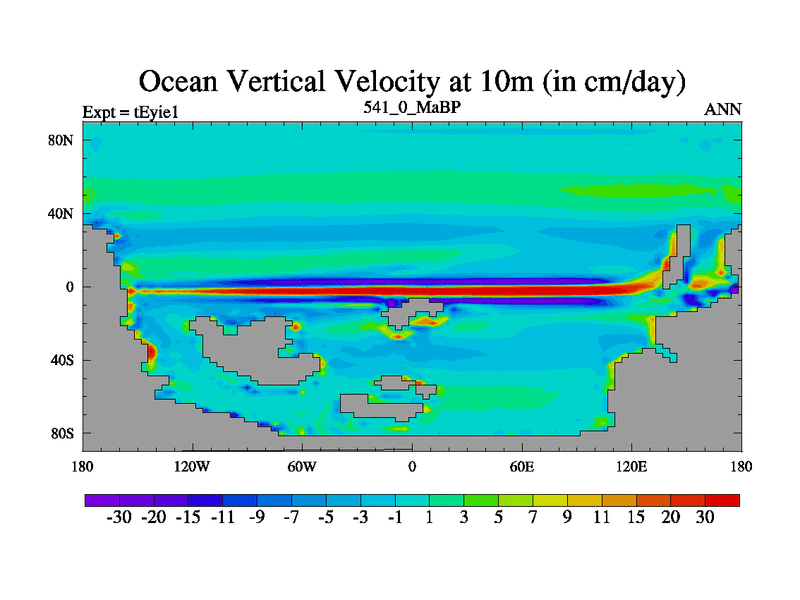 Ocean Vertical Velocity at 10m (in cm/day)

Expt = tEyie1
541_0_MaBP
ANN

80N
40N
0
40S
80S

180
120W
60W
0
60E
120E
180

-30 -20 -15 -11 -9 -7 -5 -3 -1 1 3 5 7 9 11 15 20 30